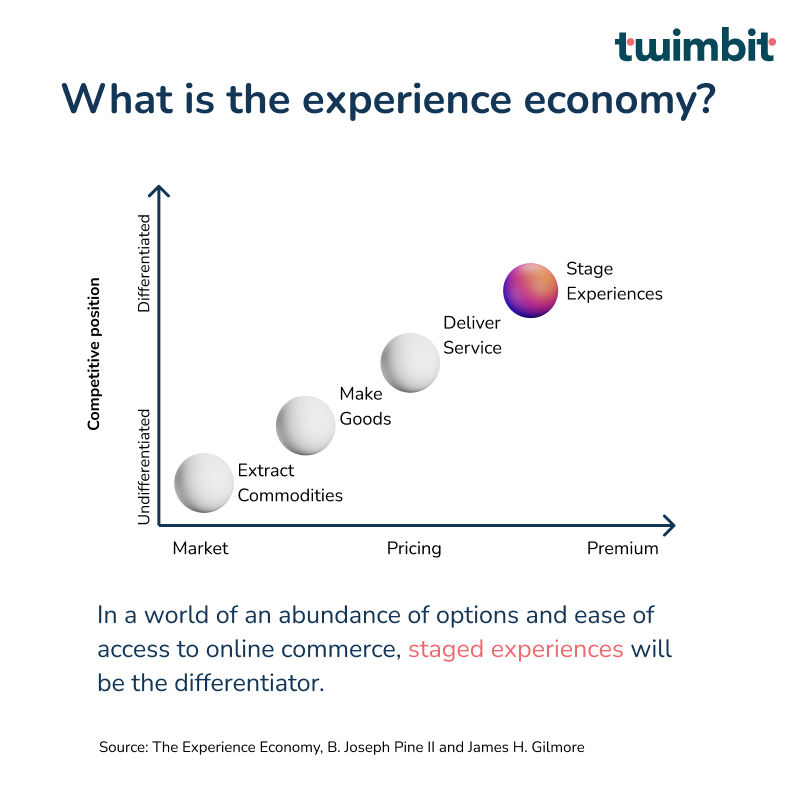 twimbit

What is the experience economy?

Competitive position

Differentiated

Undifferentiated

Stage Experiences

Deliver Service

Make Goods

Extract Commodities

Market

Pricing

Premium

In a world of an abundance of options and ease of access to online commerce, staged experiences will be the differentiator.

Source: The Experience Economy, B. Joseph Pine II and James H. Gilmore